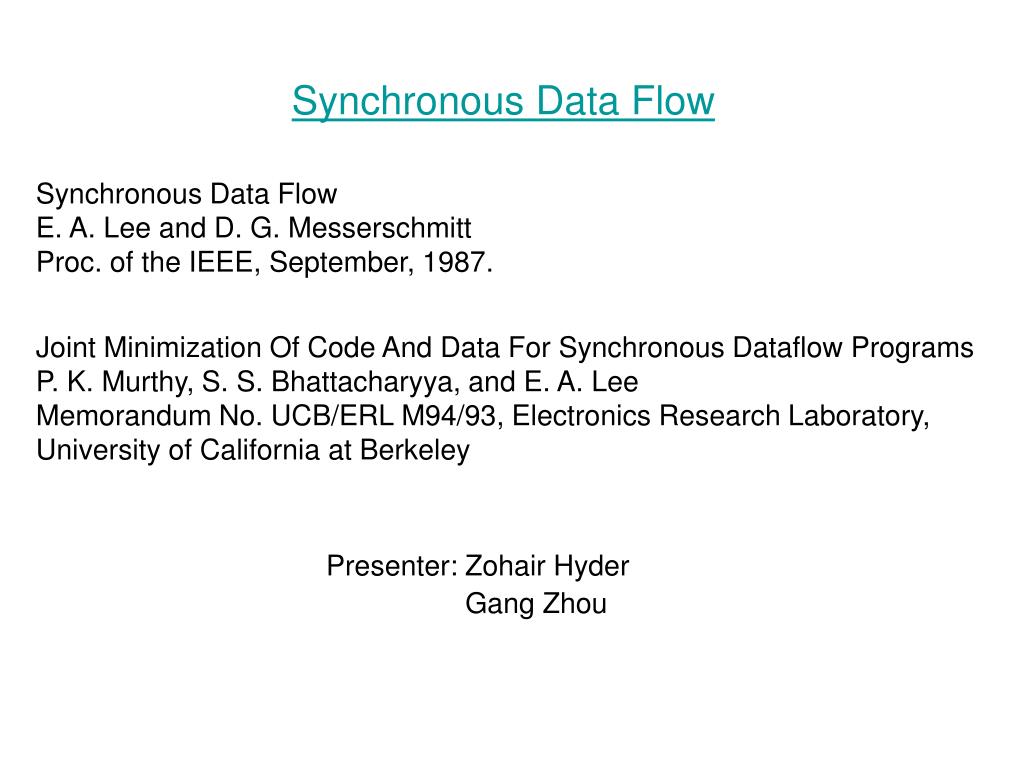 Synchronous Data Flow

Synchronous Data Flow
E. A. Lee and D. G. Messerschmitt
Proc. of the IEEE, September, 1987.

Joint Minimization Of Code And Data For Synchronous Dataflow Programs
P. K. Murthy, S. S. Bhattacharyya, and E. A. Lee
Memorandum No. UCB/ERL M94/93, Electronics Research Laboratory, University of California at Berkeley

Presenter: Zohair Hyder
Gang Zhou